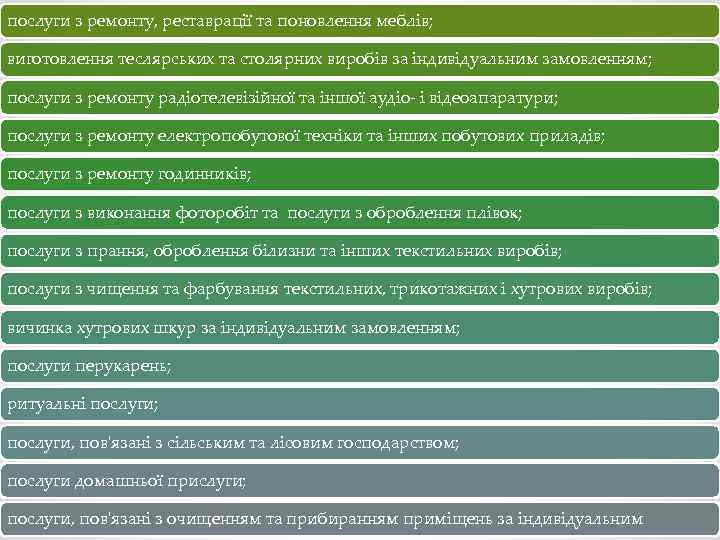 послуги з ремонту, реставрації та поновлення меблів;

виготовлення теслярських та столярних виробів за індивідуальним замовленням;

послуги з ремонту радіотелевізійної та іншої аудіо- і відеоапаратури;

послуги з ремонту електропобутової техніки та інших побутових приладів;

послуги з ремонту годинників;

послуги з виконання фоторобіт та послуги з оброблення плівок;

послуги з прання, оброблення білизни та інших текстильних виробів;

послуги з чищення та фарбування текстильних, трикотажних і хутрових виробів;

вичинка хутрових шкур за індивідуальним замовленням;

послуги перукарень;

ритуальні послуги;

послуги, пов'язані з сільським та лісовим господарством;

послуги домашньої прислуги;

послуги, пов'язані з очищенням та прибиранням приміщень за індивідуальним